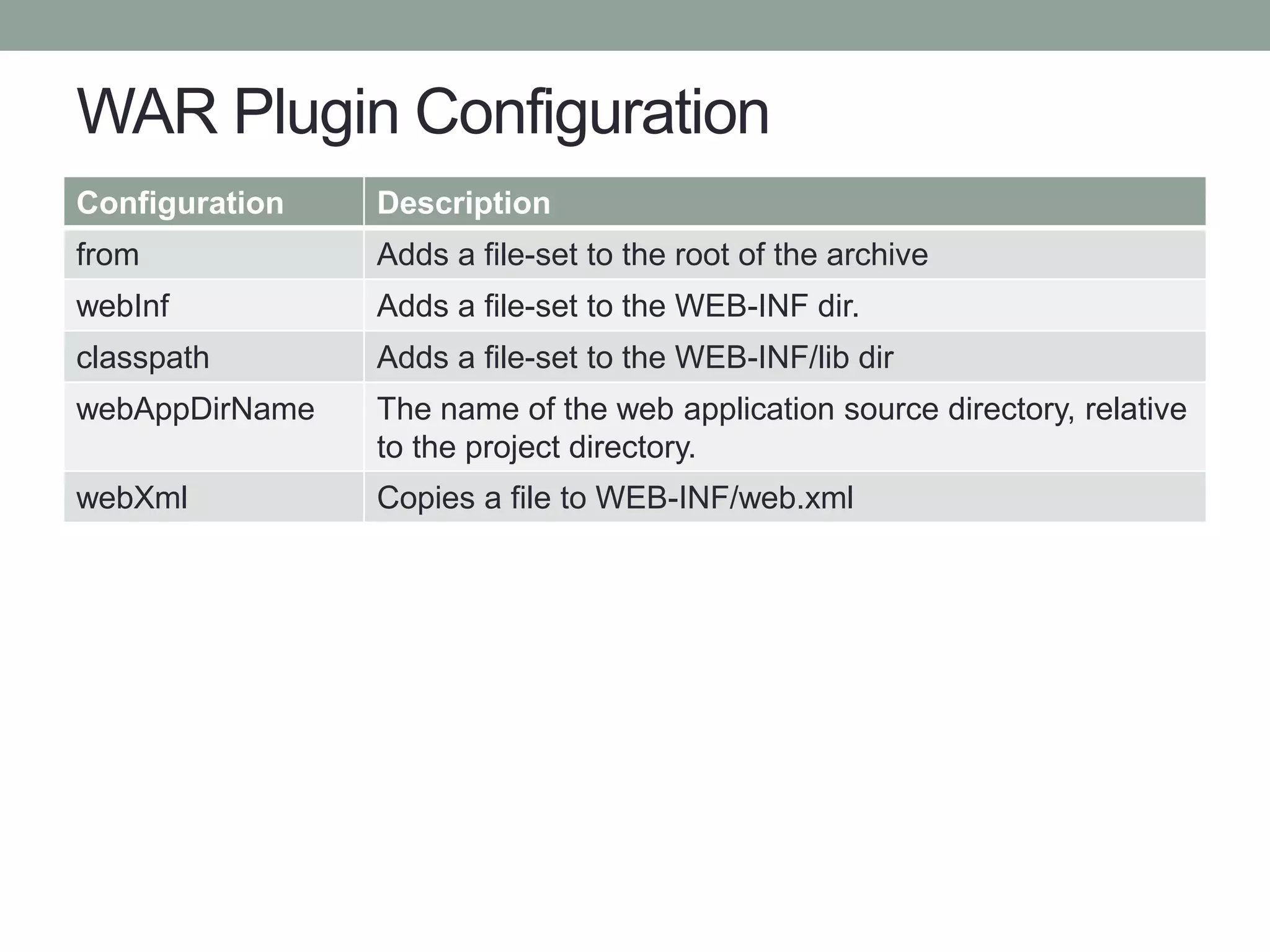 WAR Plugin Configuration

| Configuration | Description |
|---|---|
| from | Adds a file-set to the root of the archive |
| webInf | Adds a file-set to the WEB-INF dir. |
| classpath | Adds a file-set to the WEB-INF/lib dir |
| webAppDirName | The name of the web application source directory, relative to the project directory. |
| webXml | Copies a file to WEB-INF/web.xml |